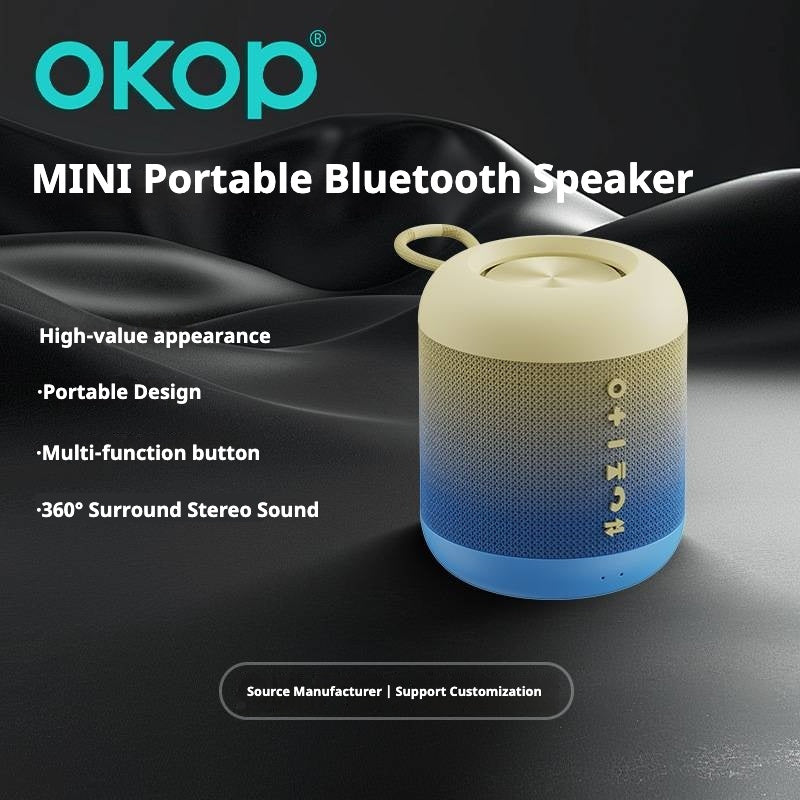 OKOP®

MINI Portable Bluetooth Speaker

High-value appearance

·Portable Design

·Multi-function button

·360° Surround Stereo Sound

Source Manufacturer | Support Customization